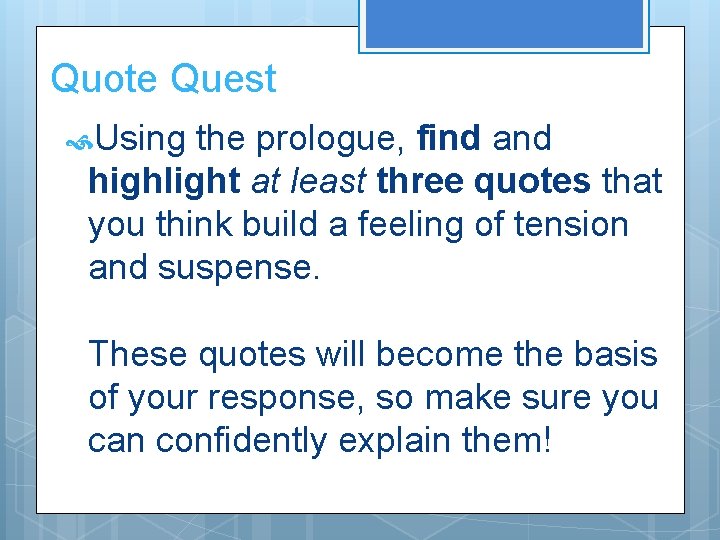 Quote Quest

Using the prologue, find and highlight at least three quotes that you think build a feeling of tension and suspense.

These quotes will become the basis of your response, so make sure you can confidently explain them!